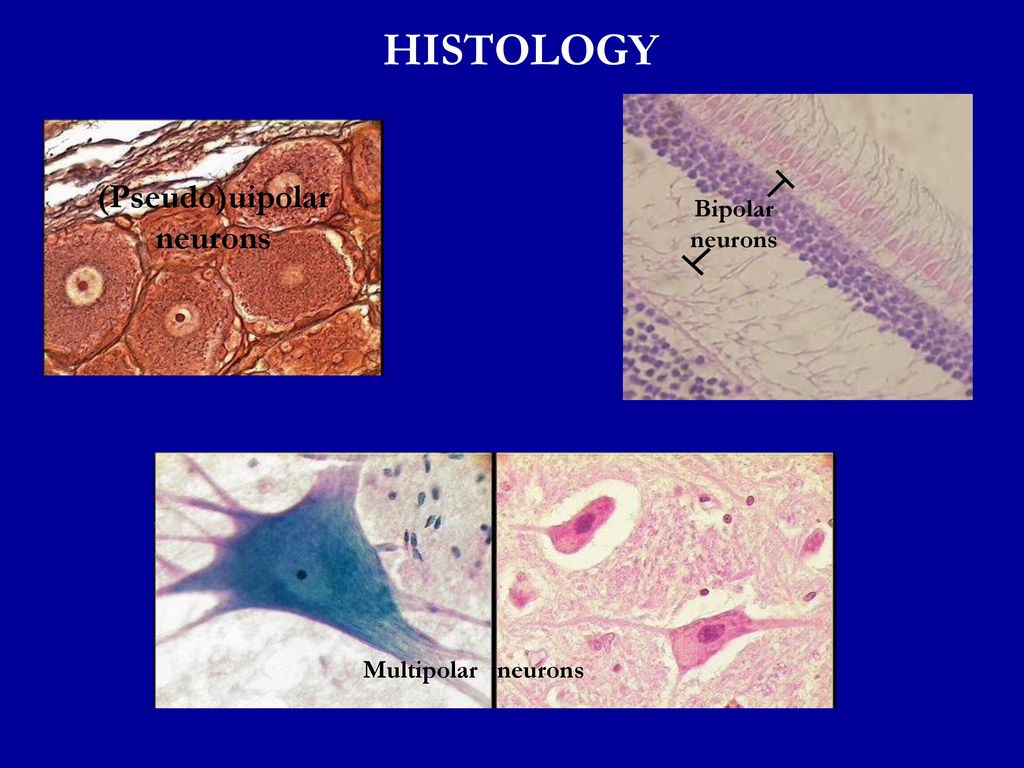 HISTOLOGY

(Pseudo)uipolar neurons

Bipolar neurons

Multipolar neurons